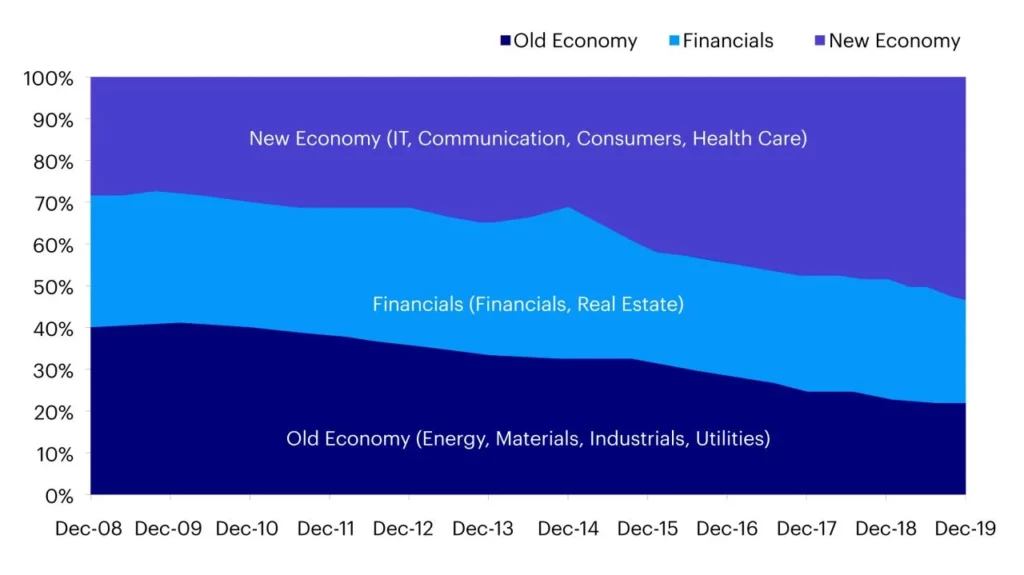 Old Economy Financials New Economy

100%
90%
80%
70%
60%
50%
40%
30%
20%
10%
0%

New Economy (IT, Communication, Consumers, Health Care)

Financials (Financials, Real Estate)

Old Economy (Energy, Materials, Industrials, Utilities)

Dec-08 Dec-09 Dec-10 Dec-11 Dec-12 Dec-13 Dec-14 Dec-15 Dec-16 Dec-17 Dec-18 Dec-19